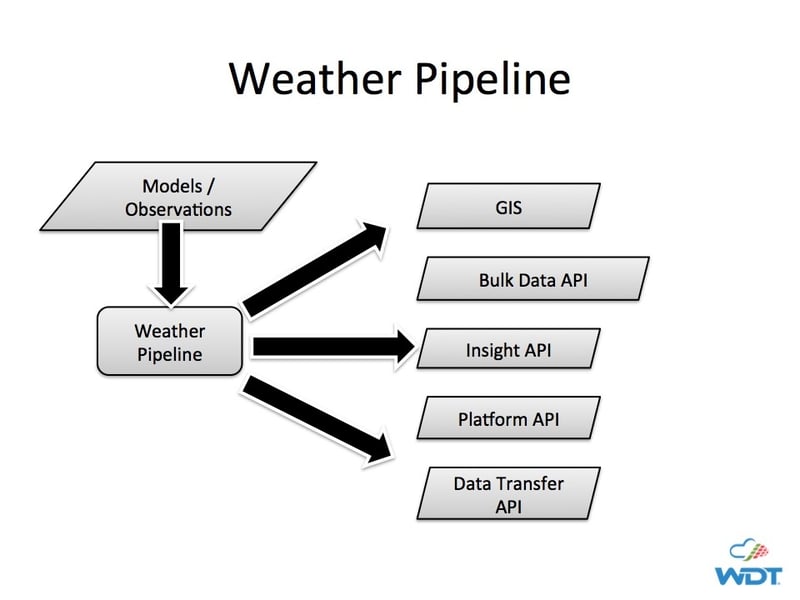 Weather Pipeline

Models / Observations

Weather Pipeline

GIS

Bulk Data API

Insight API

Platform API

Data Transfer API

WDT